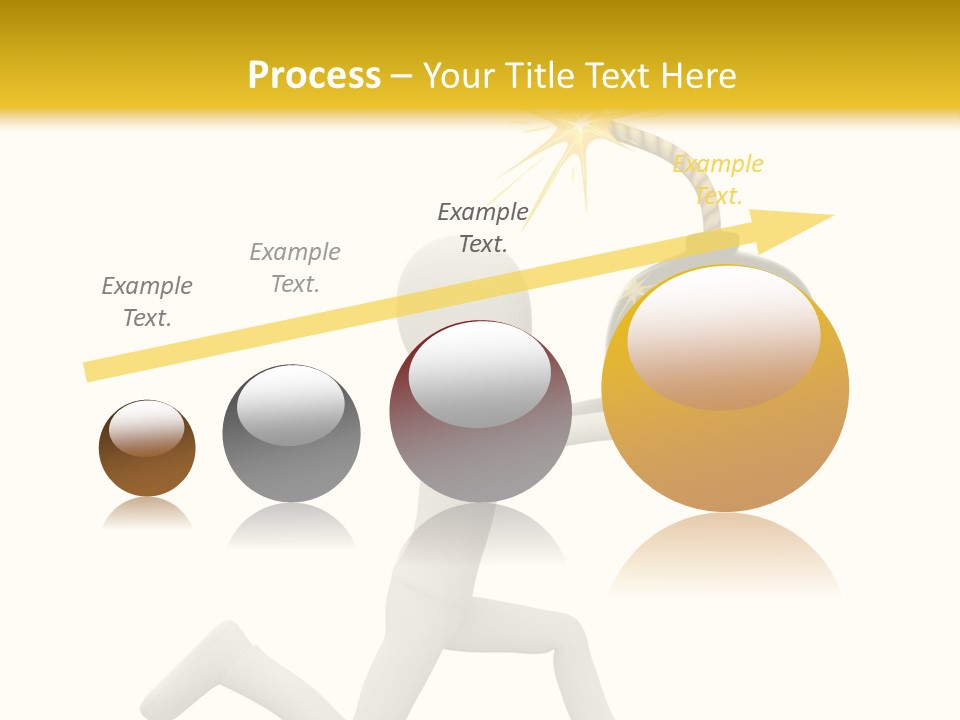 Process – Your Title Text Here

Example Text.

Example Text.

Example Text.

Example Text.